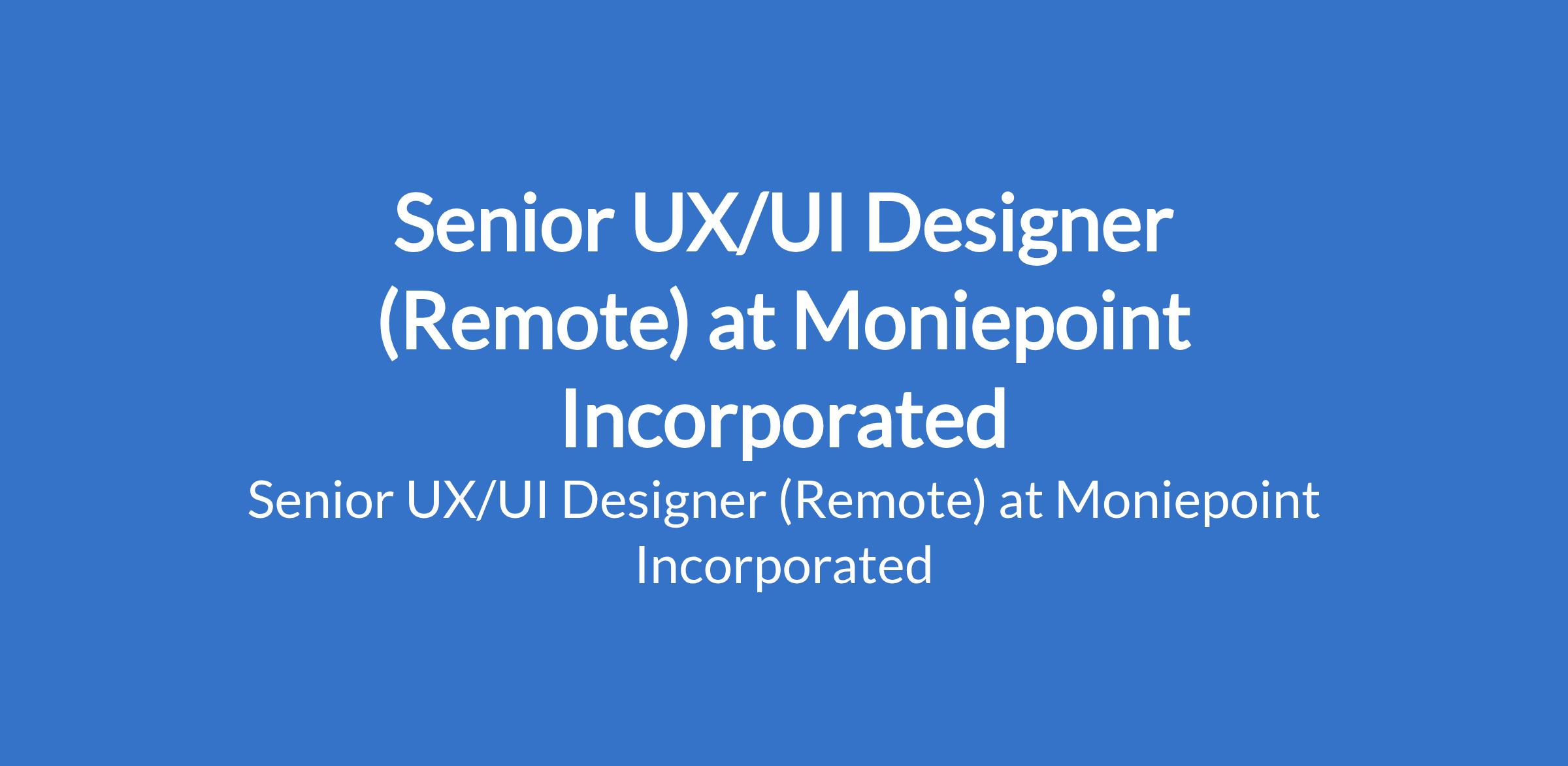 Senior UX/UI Designer (Remote) at Moniepoint Incorporated

Senior UX/UI Designer (Remote) at Moniepoint Incorporated